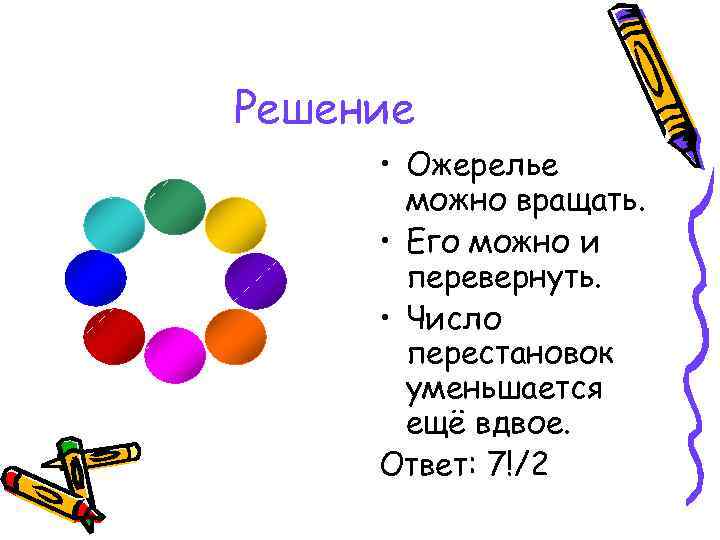 Решение

• Ожерелье можно вращать.
• Его можно и перевернуть.
• Число перестановок уменьшается ещё вдвое.

Ответ: 7!/2